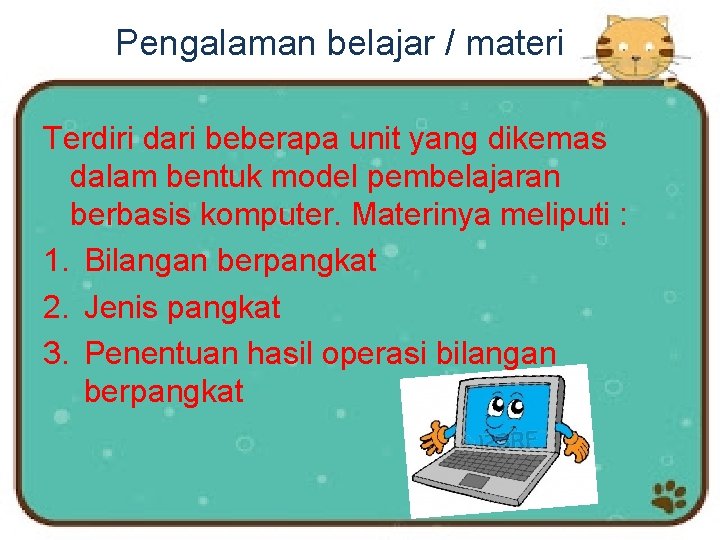 Pengalaman belajar / materi

Terdiri dari beberapa unit yang dikemas dalam bentuk model pembelajaran berbasis komputer. Materinya meliputi :

1. Bilangan berpangkat
2. Jenis pangkat
3. Penentuan hasil operasi bilangan berpangkat

123RF